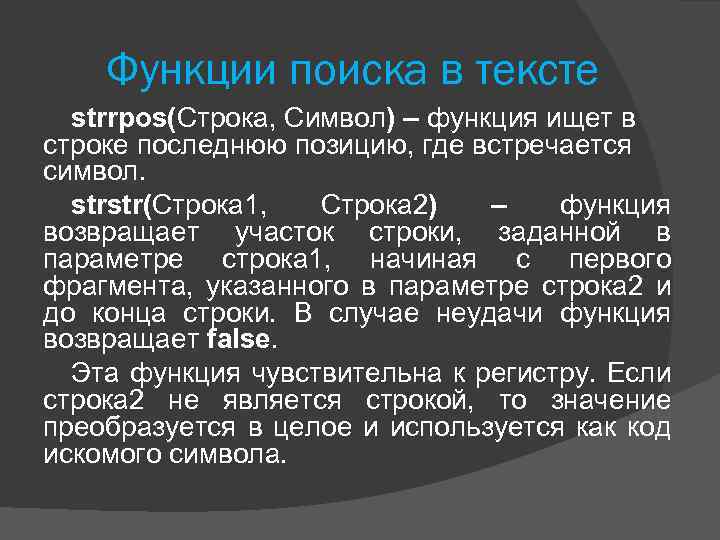 Функции поиска в тексте

strrpos(Строка, Символ) – функция ищет в строке последнюю позицию, где встречается символ.

strstr(Строка1, Строка2) – функция возвращает участок строки, заданной в параметре строка1, начиная с первого фрагмента, указанного в параметре строка2 и до конца строки. В случае неудачи функция возвращает false.

Эта функция чувствительна к регистру. Если строка2 не является строкой, то значение преобразуется в целое и используется как код искомого символа.